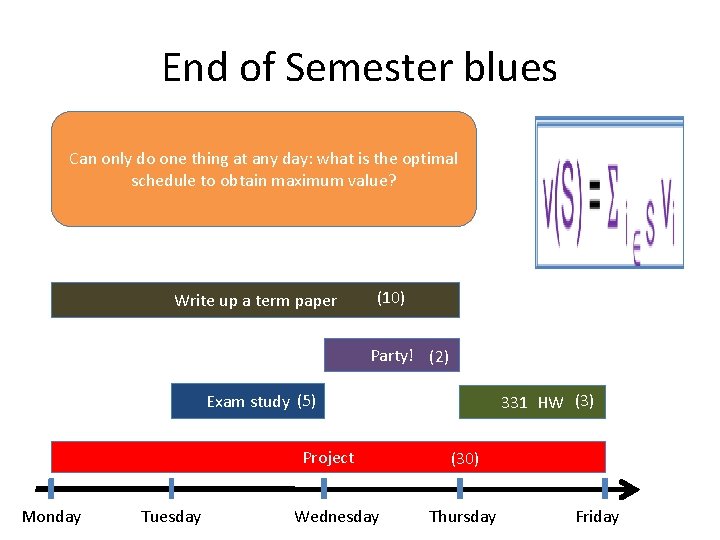 End of Semester blues

Can only do one thing at any day: what is the optimal schedule to obtain maximum value?

$v(S) = \Sigma_{i \in S} v_i$

Write up a term paper (10)

Party! (2)

Exam study (5)

331 HW (3)

Project (30)

Monday Tuesday Wednesday Thursday Friday